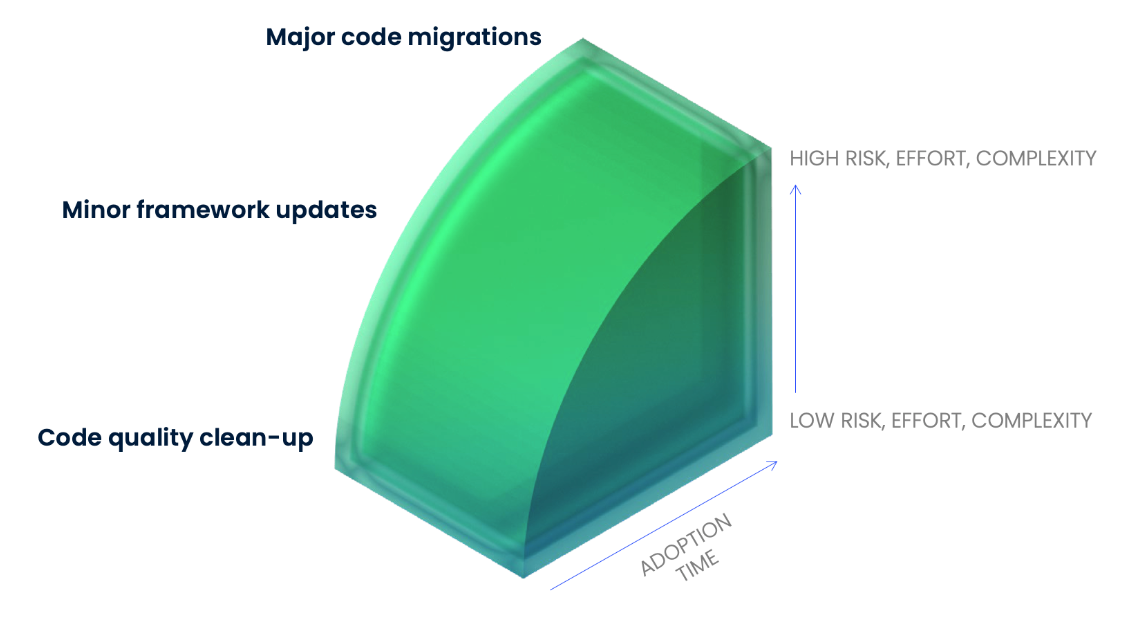 Major code migrations

Minor framework updates

Code quality clean-up

HIGH RISK, EFFORT, COMPLEXITY

LOW RISK, EFFORT, COMPLEXITY

ADOPTION TIME